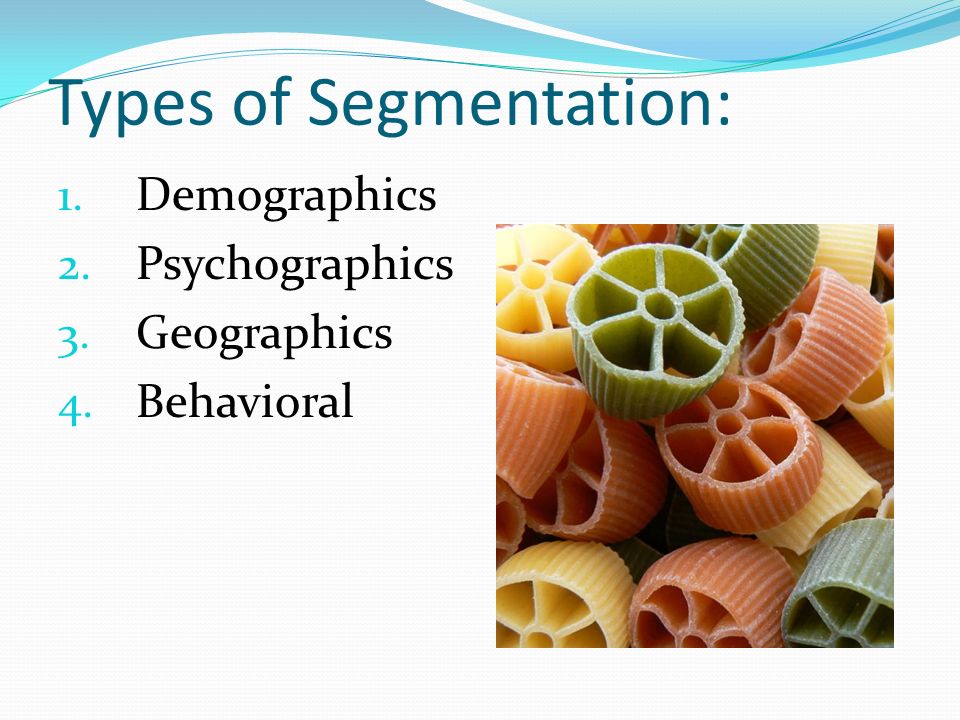 Types of Segmentation:

1. Demographics
2. Psychographics
3. Geographics
4. Behavioral